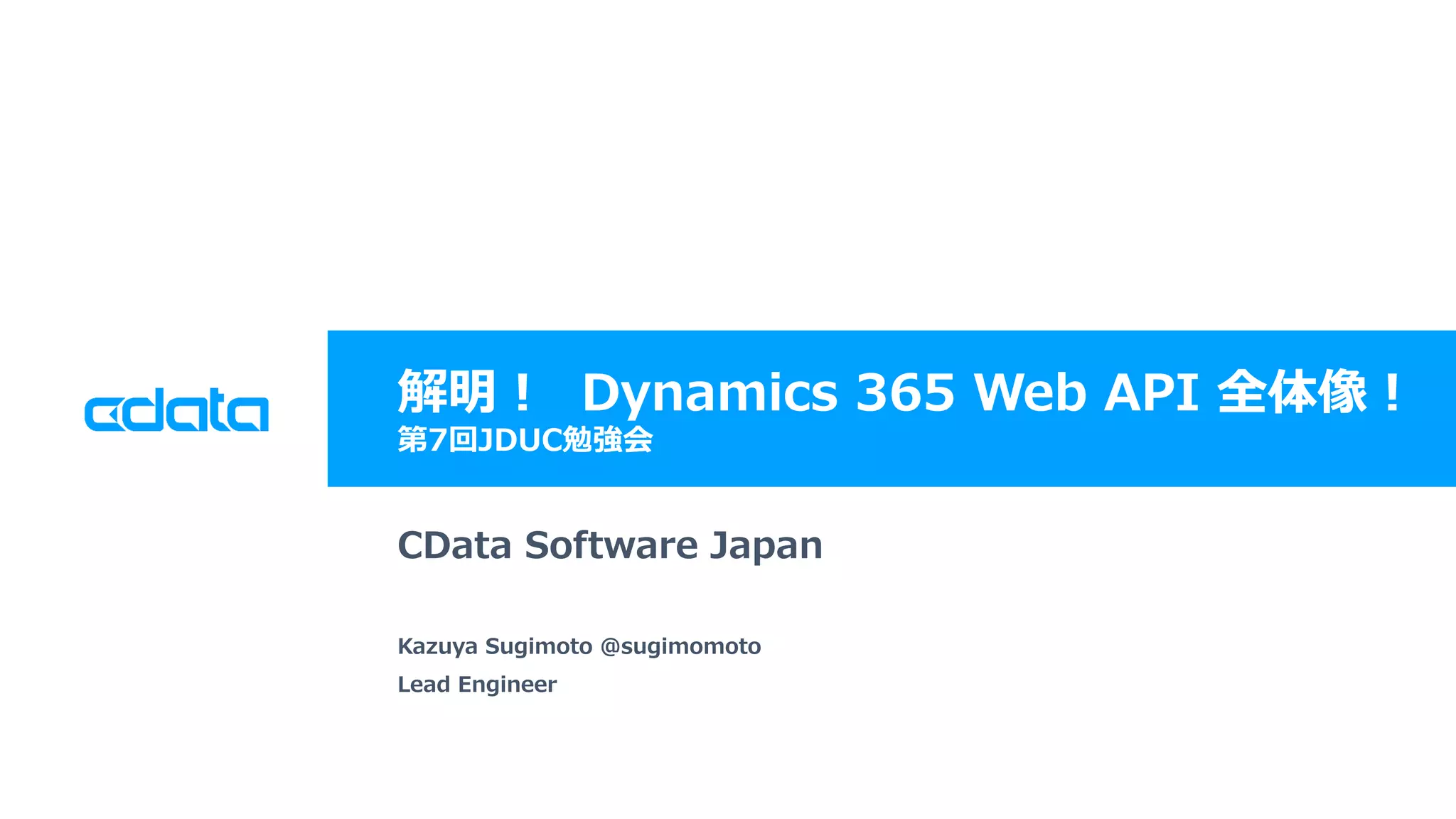 cdata

解明！ Dynamics 365 Web API 全体像！
第7回JDUC勉強会

CData Software Japan

Kazuya Sugimoto @sugimomoto
Lead Engineer